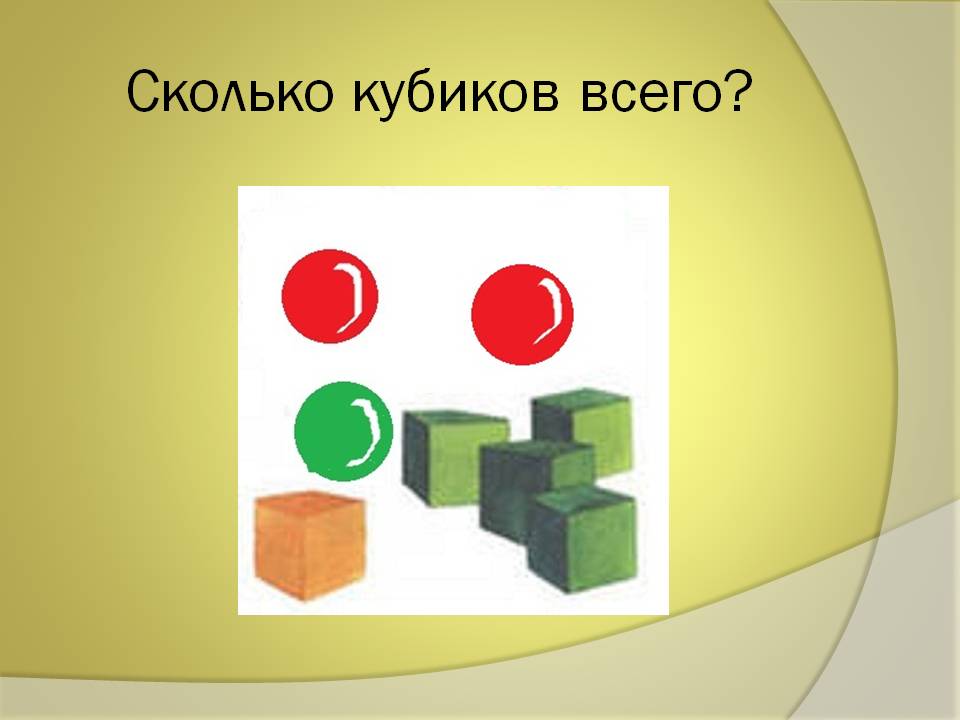 Сколько кубиков всего?